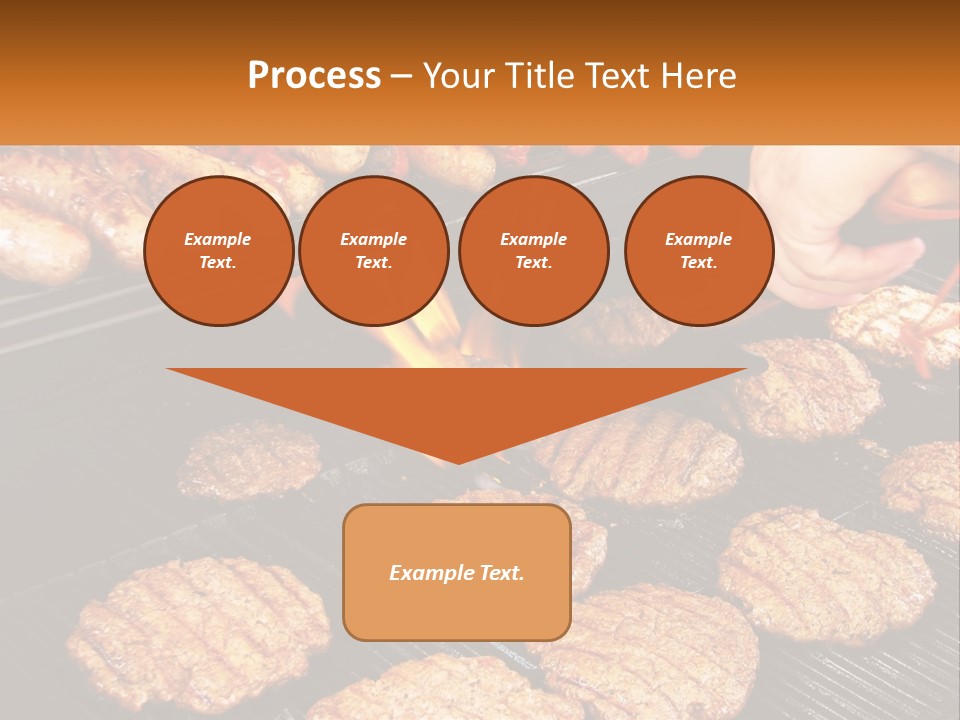 Process – Your Title Text Here

Example Text.

Example Text.

Example Text.

Example Text.

Example Text.